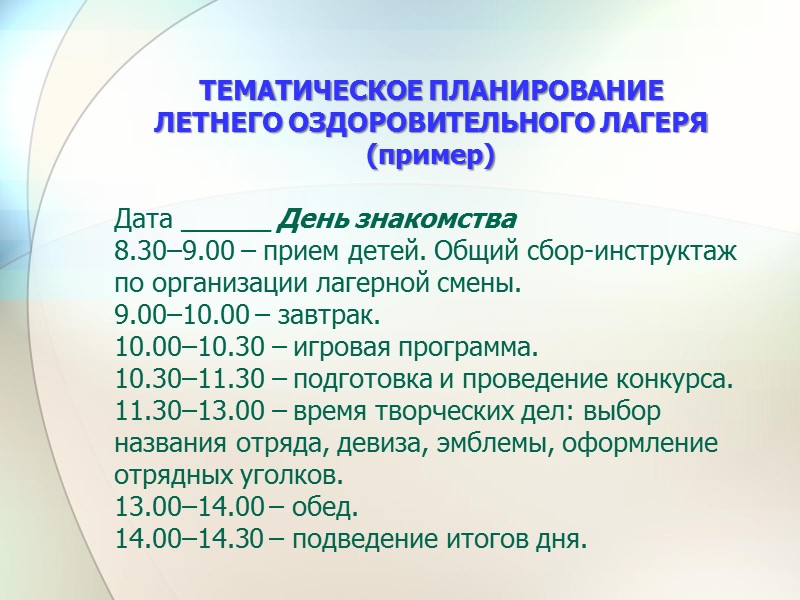 ТЕМАТИЧЕСКОЕ ПЛАНИРОВАНИЕ ЛЕТНЕГО ОЗДОРОВИТЕЛЬНОГО ЛАГЕРЯ (пример)

Дата ______ День знакомства
8.30–9.00 – прием детей. Общий сбор-инструктаж по организации лагерной смены.
9.00–10.00 – завтрак.
10.00–10.30 – игровая программа.
10.30–11.30 – подготовка и проведение конкурса.
11.30–13.00 – время творческих дел: выбор названия отряда, девиза, эмблемы, оформление отрядных уголков.
13.00–14.00 – обед.
14.00–14.30 – подведение итогов дня.